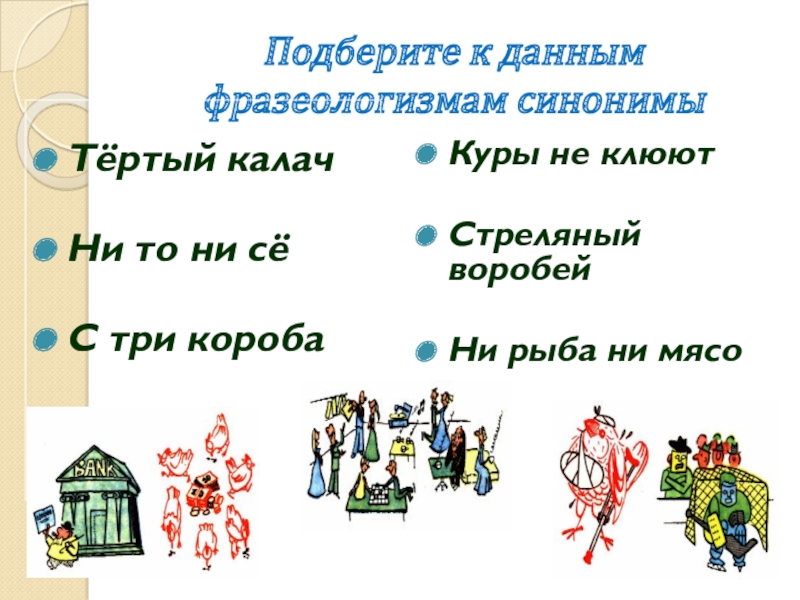 Подберите к данным фразеологизмам синонимы

Тёртый калач

Ни то ни сё

С три короба

Куры не клюют

Стреляный воробей

Ни рыба ни мясо

BANK